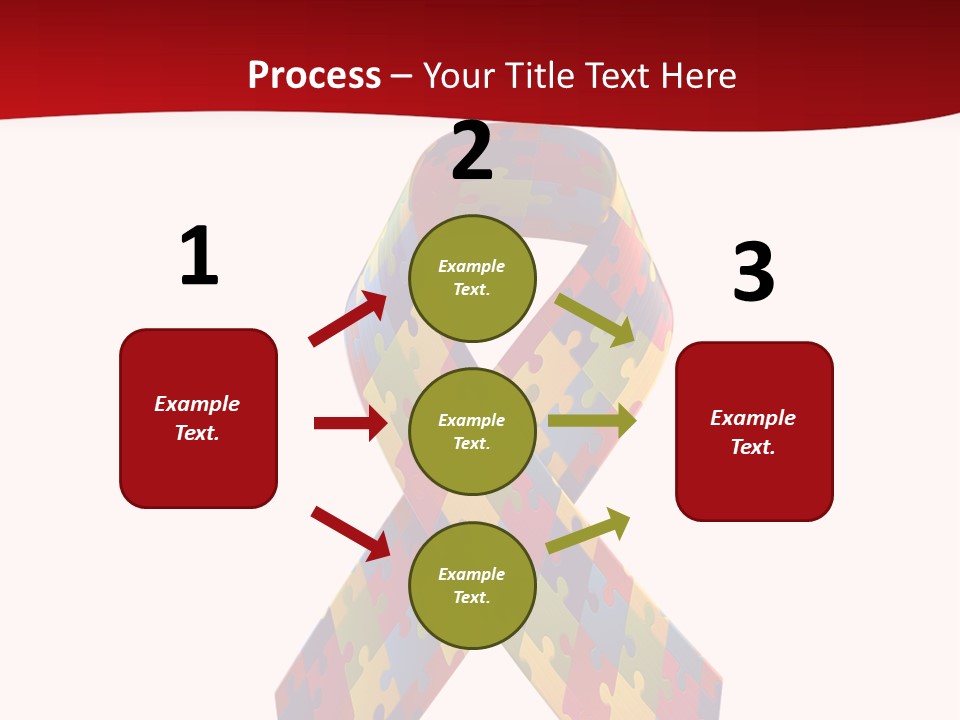 Process – Your Title Text Here

1

Example Text.

2

Example Text.

Example Text.

Example Text.

3

Example Text.